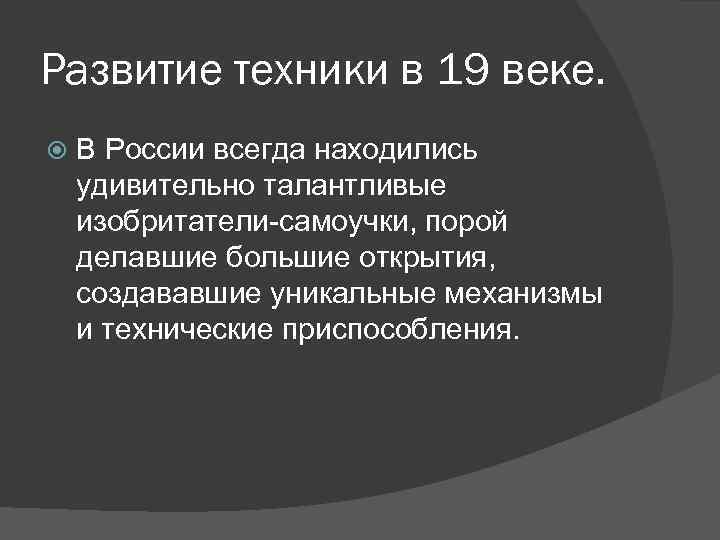 Развитие техники в 19 веке.

В России всегда находились удивительно талантливые изобритатели-самоучки, порой делавшие большие открытия, создававшие уникальные механизмы и технические приспособления.